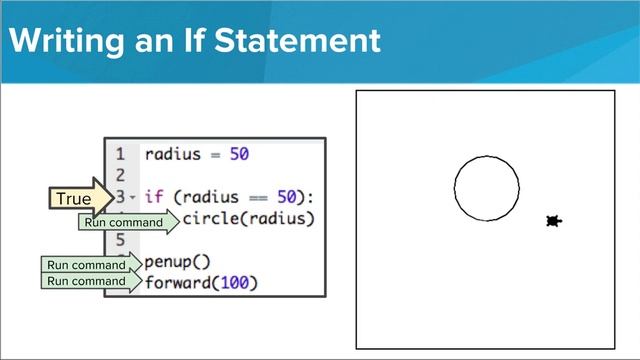 Writing an If Statement

1 radius = 50
2
True 3 if (radius == 50):
Run command circle(radius)
5
Run command penup()
Run command forward(100)